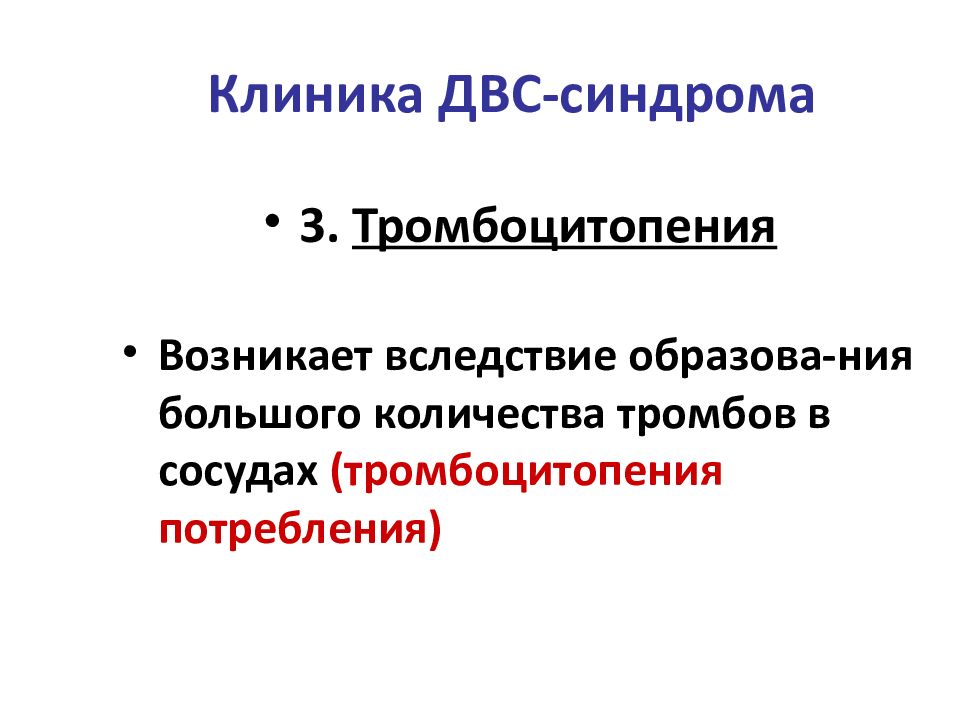 Клиника ДВС-синдрома

• 3. Тромбоцитопения

• Возникает вследствие образова-ния большого количества тромбов в сосудах (тромбоцитопения потребления)